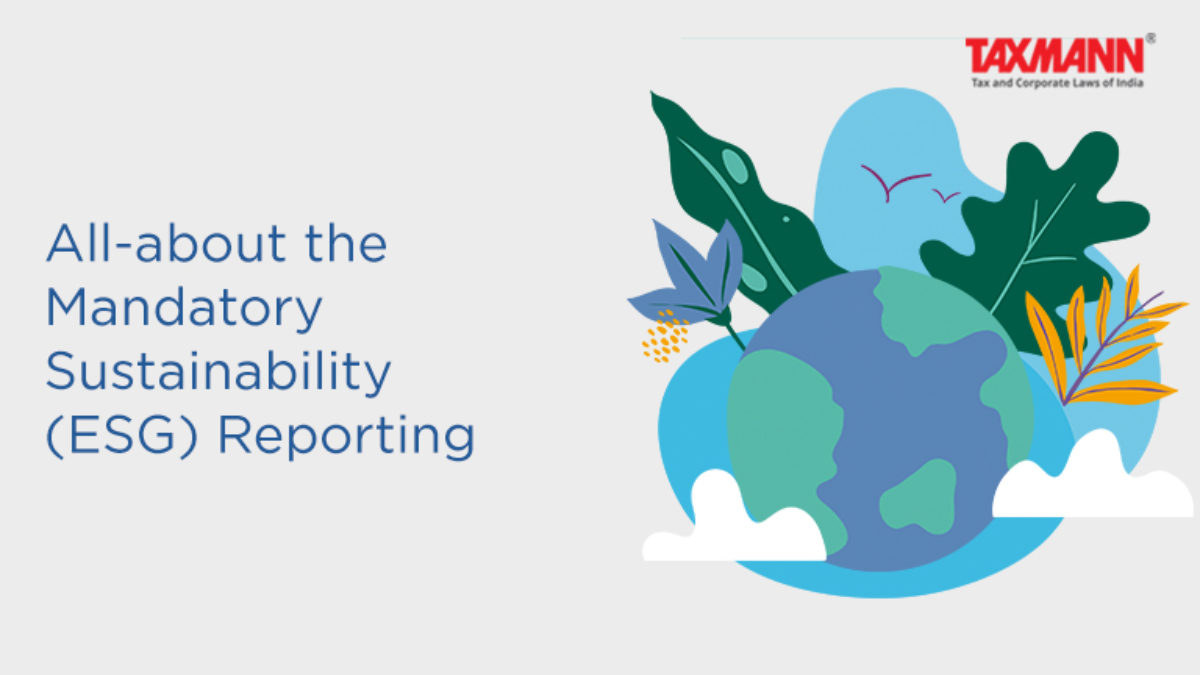 TAXMANN®
Tax and Corporate Laws of India

All-about the Mandatory Sustainability (ESG) Reporting